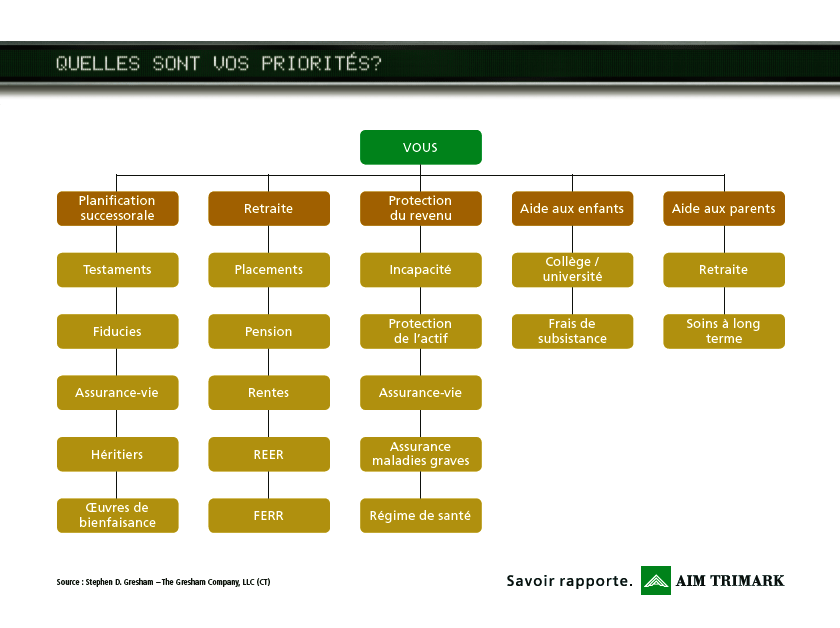 QUELLES SONT VOS PRIORITÉS?

VOUS

Planification successorale

Testaments

Fiducies

Assurance-vie

Héritiers

Œuvres de bienfaisance

Retraite

Placements

Pension

Rentes

REER

FERR

Protection du revenu

Incapacité

Protection de l'actif

Assurance-vie

Assurance maladies graves

Régime de santé

Aide aux enfants

Collège / université

Frais de subsistance

Aide aux parents

Retraite

Soins à long terme

Source : Stephen D. Gresham – The Gresham Company, LLC (CT)

Savoir rapporte. AIM TRIMARK